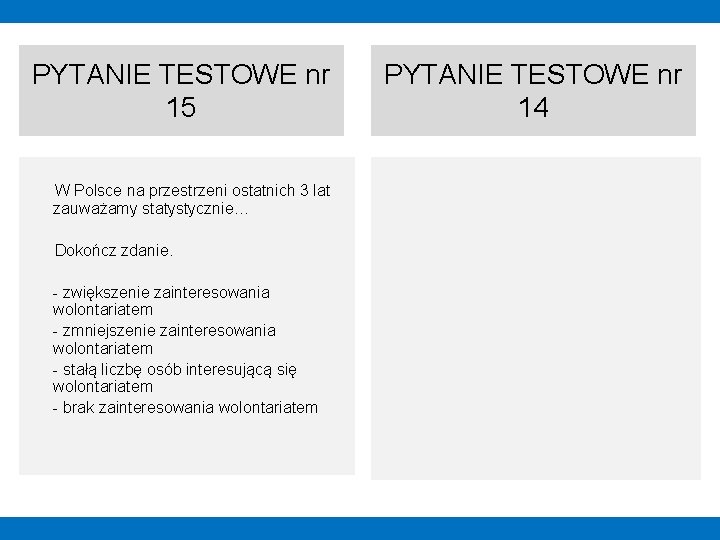 PYTANIE TESTOWE nr 15

W Polsce na przestrzeni ostatnich 3 lat zauważamy statystycznie…

Dokończ zdanie.

- zwiększenie zainteresowania wolontariatem
- zmniejszenie zainteresowania wolontariatem
- stałą liczbę osób interesującą się wolontariatem
- brak zainteresowania wolontariatem

PYTANIE TESTOWE nr 14